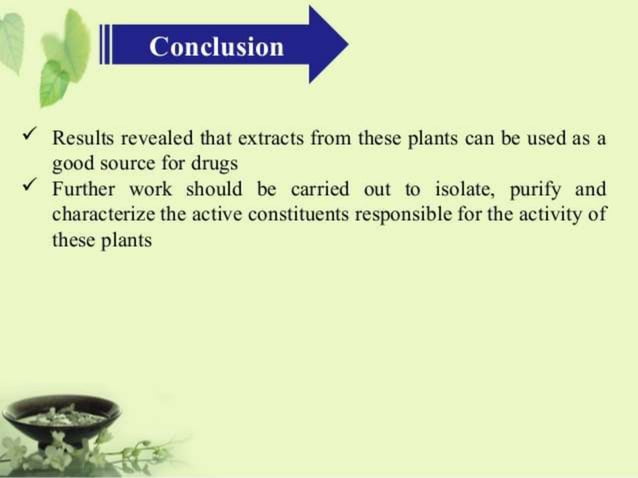 Conclusion

✓ Results revealed that extracts from these plants can be used as a good source for drugs
✓ Further work should be carried out to isolate, purify and characterize the active constituents responsible for the activity of these plants